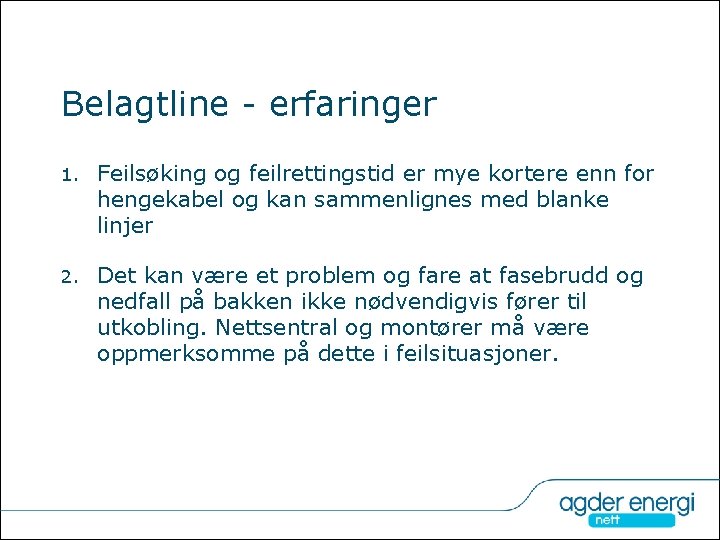 Belagtline - erfaringer

1. Feilsøking og feilrettingstid er mye kortere enn for hengekabel og kan sammenlignes med blanke linjer

2. Det kan være et problem og fare at fasebrudd og nedfall på bakken ikke nødvendigvis fører til utkobling. Nettsentral og montører må være oppmerksomme på dette i feilsituasjoner.

agder energi
nett